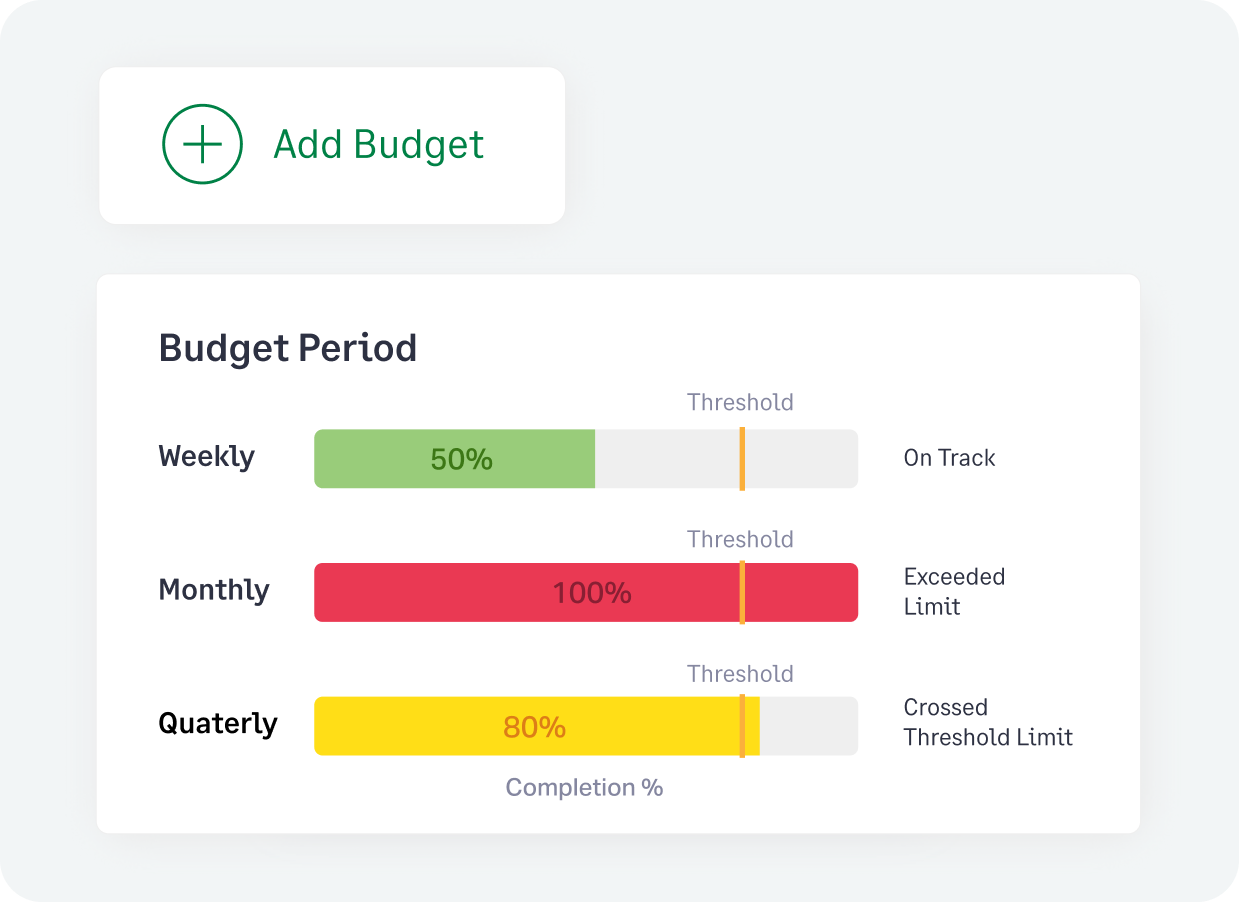 Add Budget

Budget Period

Threshold

Weekly 50% On Track

Threshold

Monthly 100% Exceeded Limit

Threshold

Quaterly 80% Crossed Threshold Limit

Completion %